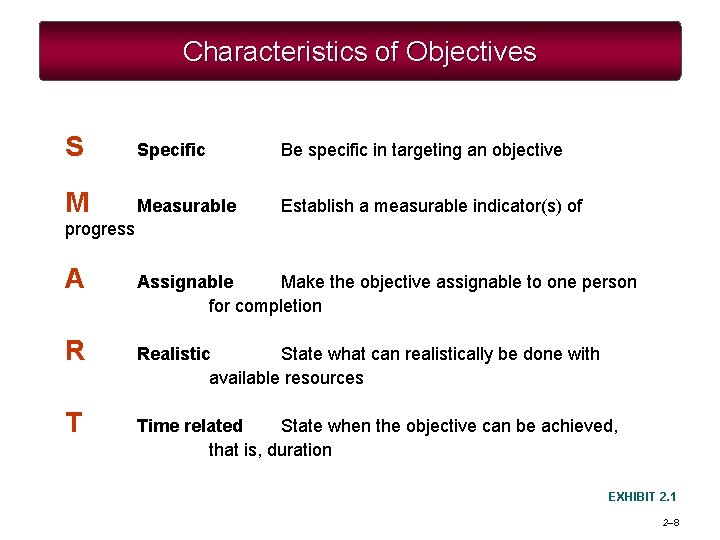 Characteristics of Objectives

S Specific Be specific in targeting an objective

M Measurable Establish a measurable indicator(s) of progress

A Assignable Make the objective assignable to one person for completion

R Realistic State what can realistically be done with available resources

T Time related State when the objective can be achieved, that is, duration

EXHIBIT 2.1

2–8